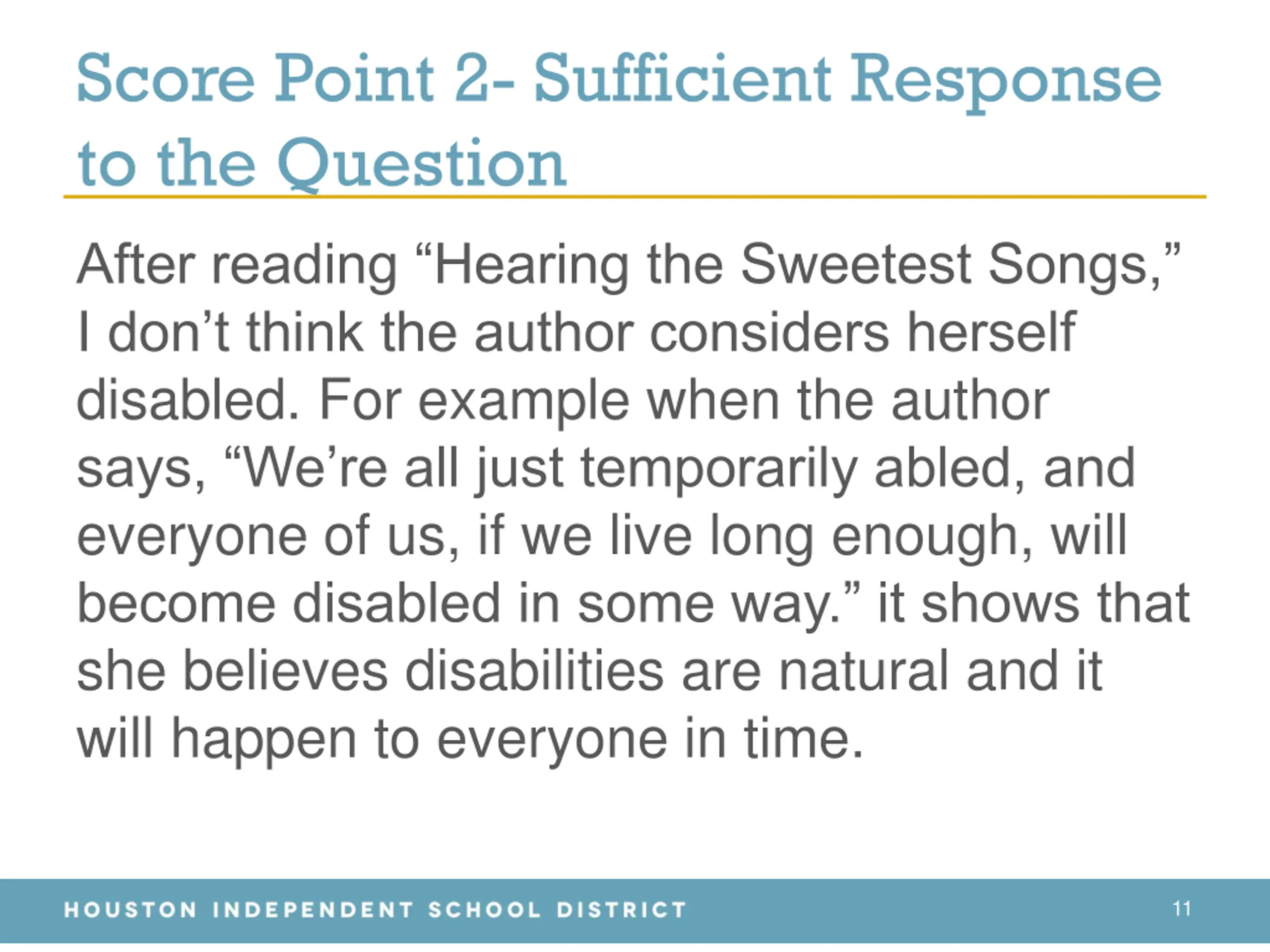 Score Point 2- Sufficient Response to the Question

After reading “Hearing the Sweetest Songs,” I don’t think the author considers herself disabled. For example when the author says, “We’re all just temporarily abled, and everyone of us, if we live long enough, will become disabled in some way.” it shows that she believes disabilities are natural and it will happen to everyone in time.

HOUSTON INDEPENDENT SCHOOL DISTRICT 11